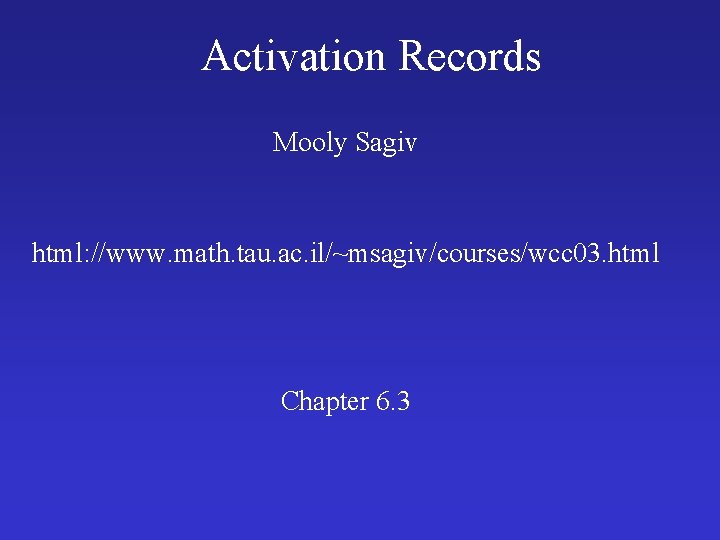 Activation Records

Mooly Sagiv

html://www.math.tau.ac.il/~msagiv/courses/wcc03.html

Chapter 6.3